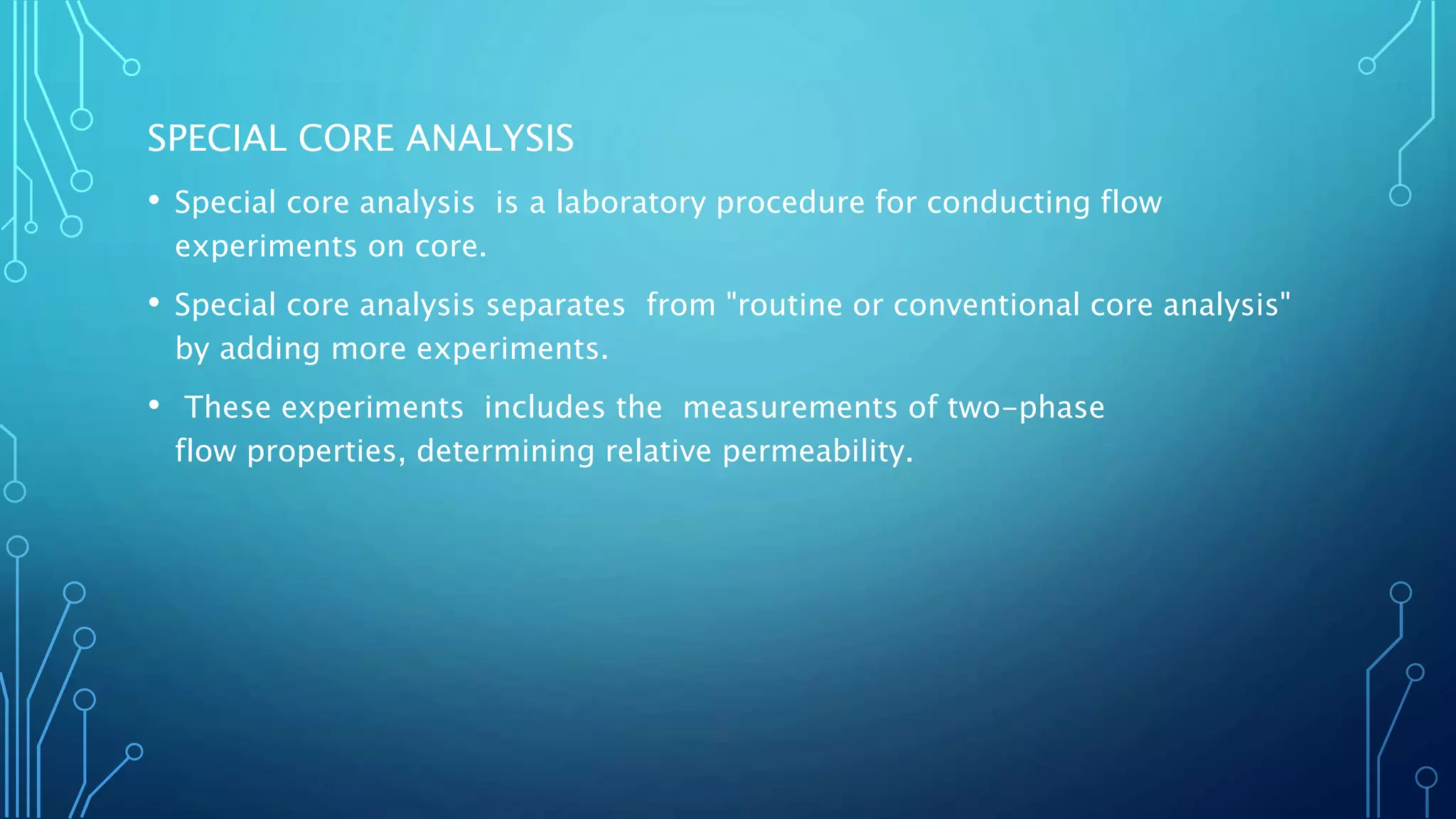 SPECIAL CORE ANALYSIS

• Special core analysis is a laboratory procedure for conducting flow experiments on core.

• Special core analysis separates from "routine or conventional core analysis" by adding more experiments.

• These experiments includes the measurements of two-phase flow properties, determining relative permeability.